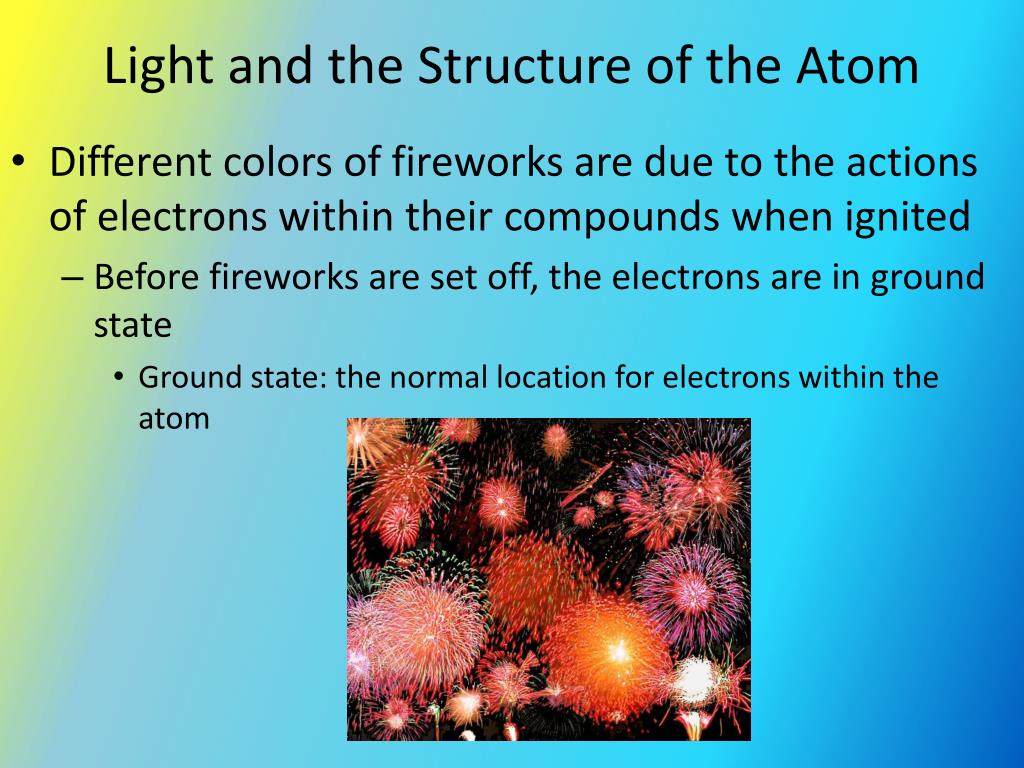 Light and the Structure of the Atom

• Different colors of fireworks are due to the actions of electrons within their compounds when ignited

– Before fireworks are set off, the electrons are in ground state

• Ground state: the normal location for electrons within the atom